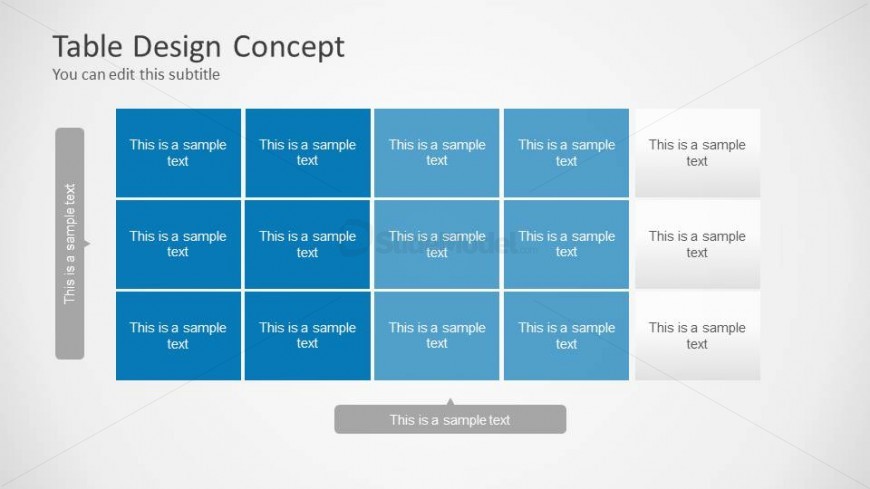 Table Design Concept
You can edit this subtitle

This is a sample text

| This is a sample text | This is a sample text | This is a sample text | This is a sample text | This is a sample text |
|---|---|---|---|---|
| This is a sample text | This is a sample text | This is a sample text | This is a sample text | This is a sample text |
| This is a sample text | This is a sample text | This is a sample text | This is a sample text | This is a sample text |

SlideModel.com

This is a sample text